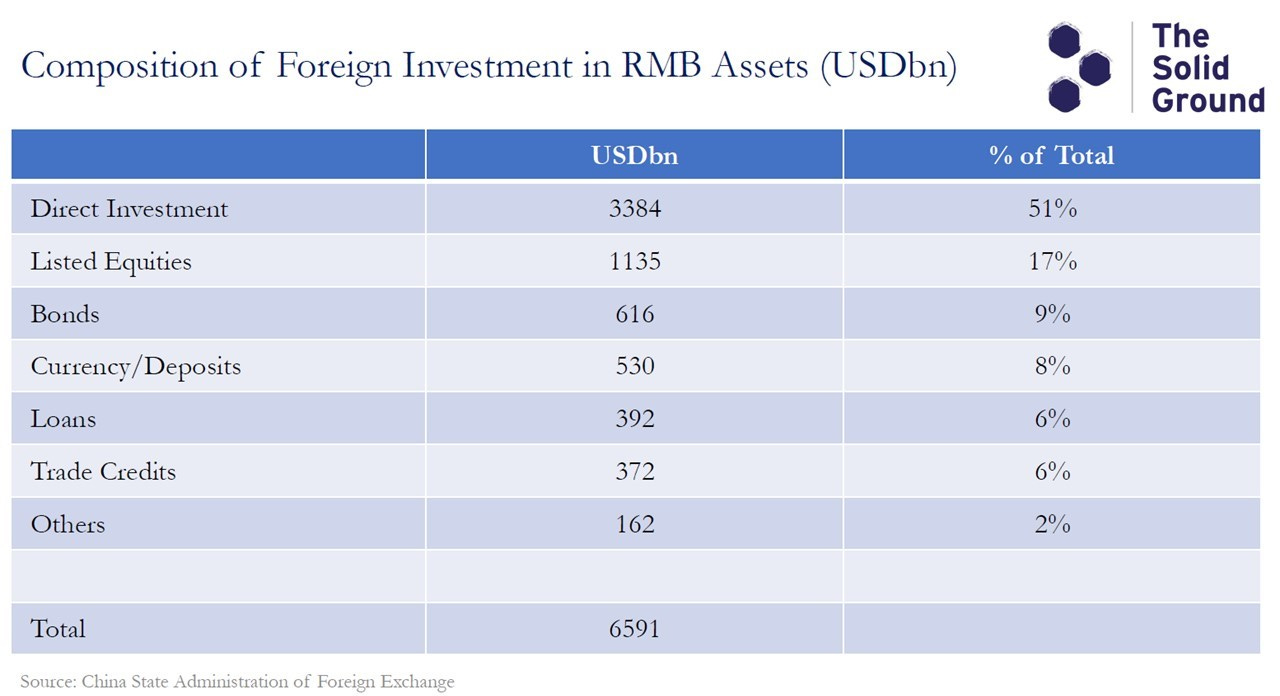 Composition of Foreign Investment in RMB Assets (USDbn)

The Solid Ground

| | USDbn | % of Total |
|---|---|---|
| Direct Investment | 3384 | 51% |
| Listed Equities | 1135 | 17% |
| Bonds | 616 | 9% |
| Currency/Deposits | 530 | 8% |
| Loans | 392 | 6% |
| Trade Credits | 372 | 6% |
| Others | 162 | 2% |
| | | |
| Total | 6591 | |

Source: China State Administration of Foreign Exchange